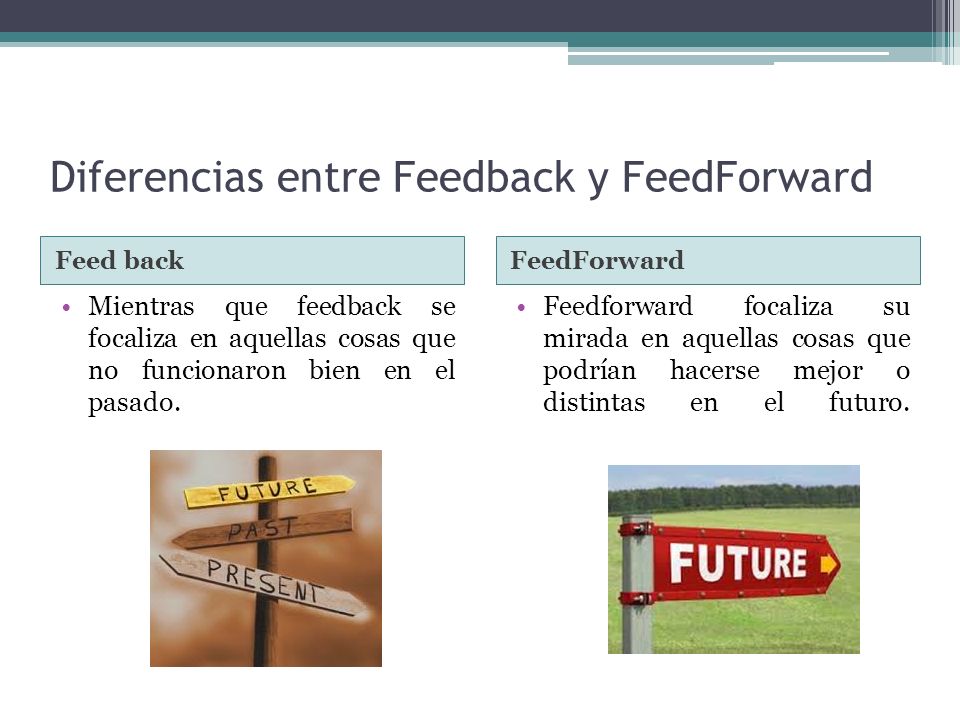 Diferencias entre Feedback y FeedForward

Feed back

• Mientras que feedback se focaliza en aquellas cosas que no funcionaron bien en el pasado.

FUTURE
PAST
PRESENT

FeedForward

• Feedforward focaliza su mirada en aquellas cosas que podrían hacerse mejor o distintas en el futuro.

FUTURE